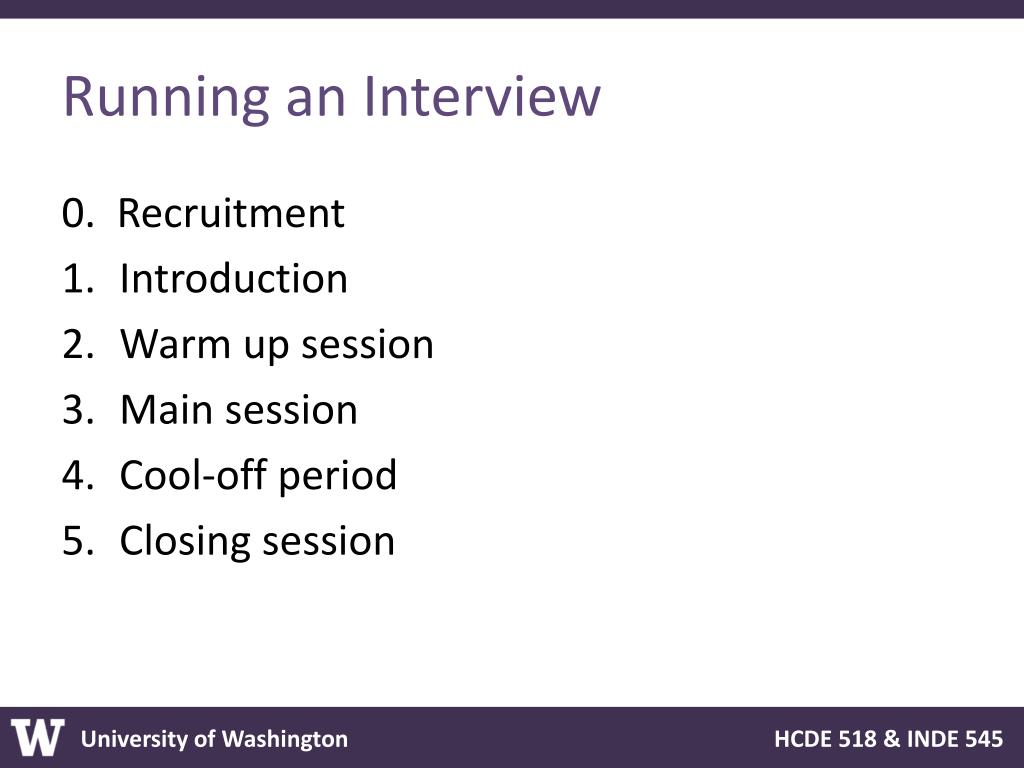 Running an Interview

0. Recruitment
1. Introduction
2. Warm up session
3. Main session
4. Cool-off period
5. Closing session

W University of Washington

HCDE 518 & INDE 545